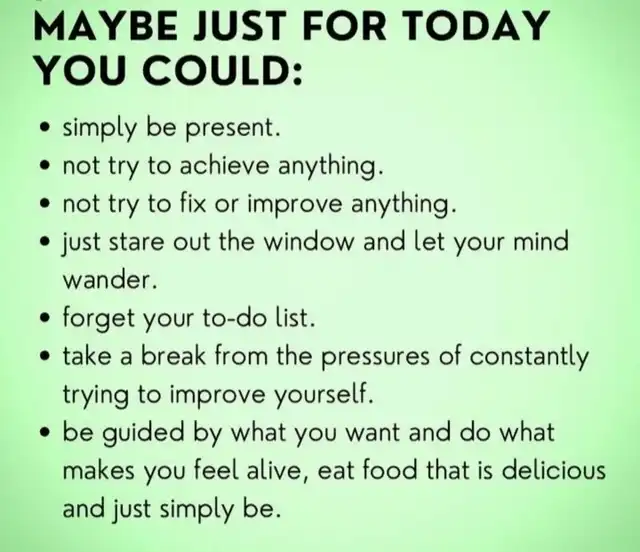 MAYBE JUST FOR TODAY YOU COULD:

• simply be present.
• not try to achieve anything.
• not try to fix or improve anything.
• just stare out the window and let your mind wander.
• forget your to-do list.
• take a break from the pressures of constantly trying to improve yourself.
• be guided by what you want and do what makes you feel alive, eat food that is delicious and just simply be.